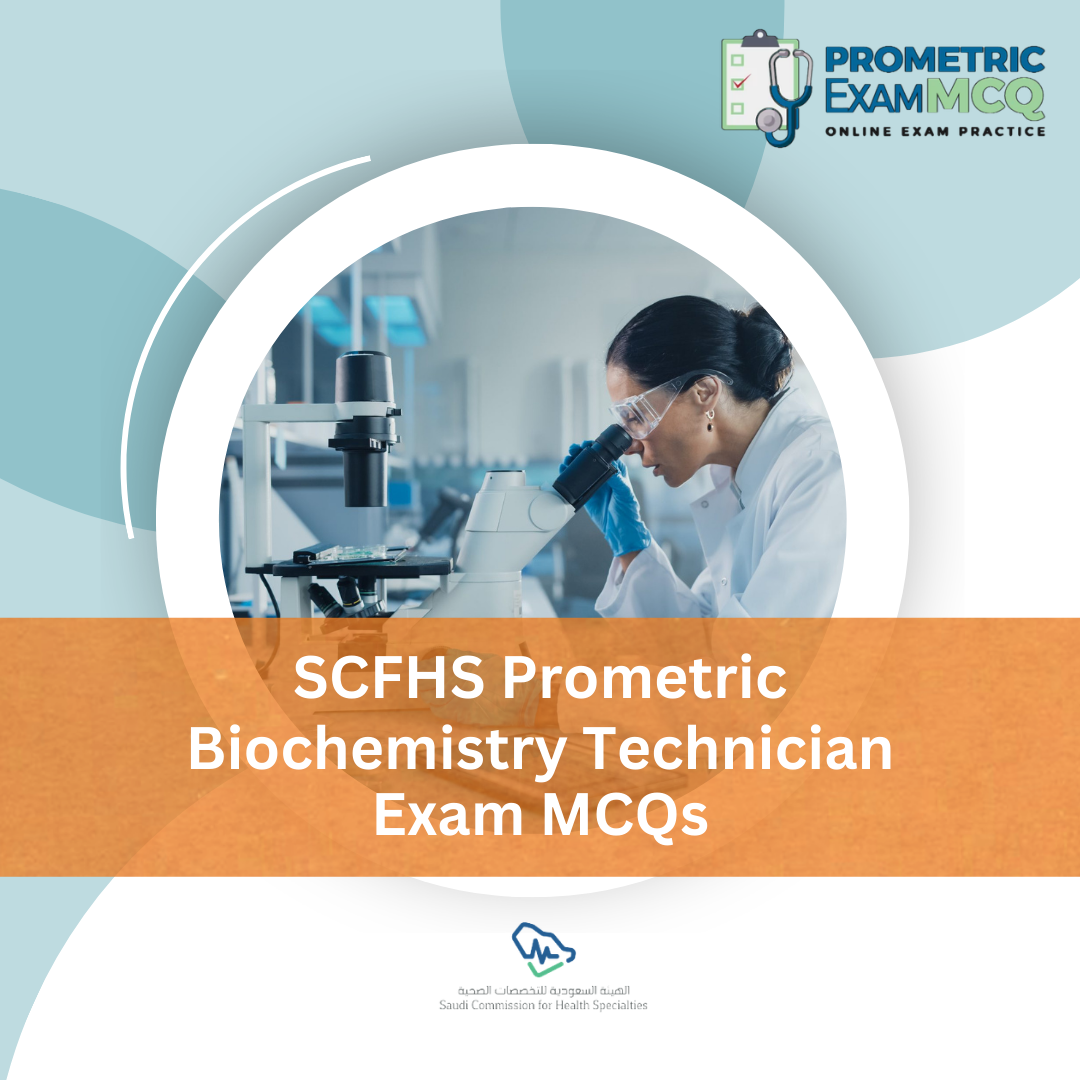 PROMETRIC ExamMCQ
ONLINE EXAM PRACTICE

SCFHS Prometric Biochemistry Technician Exam MCQs

الهيئة السعودية للتخصصات الصحية
Saudi Commission for Health Specialties